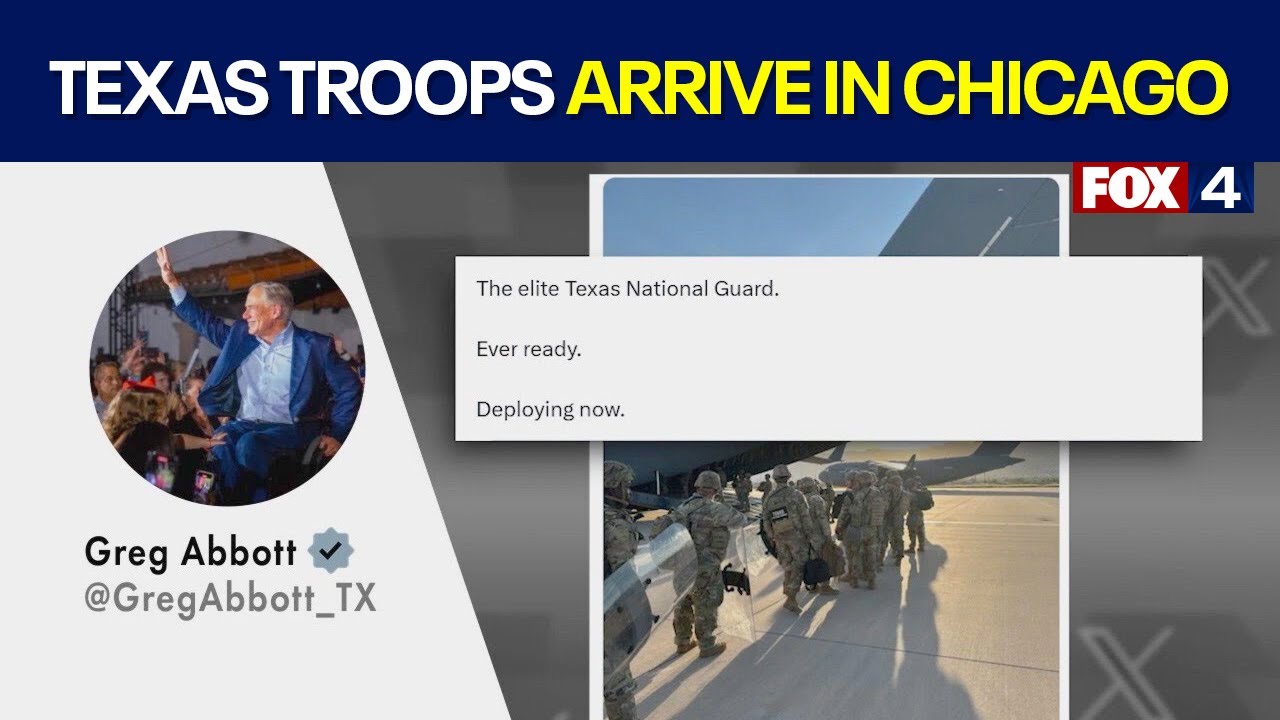 TEXAS TROOPS ARRIVE IN CHICAGO

FOX 4

The elite Texas National Guard.

Ever ready.

Deploying now.

Greg Abbott
@GregAbbott_TX